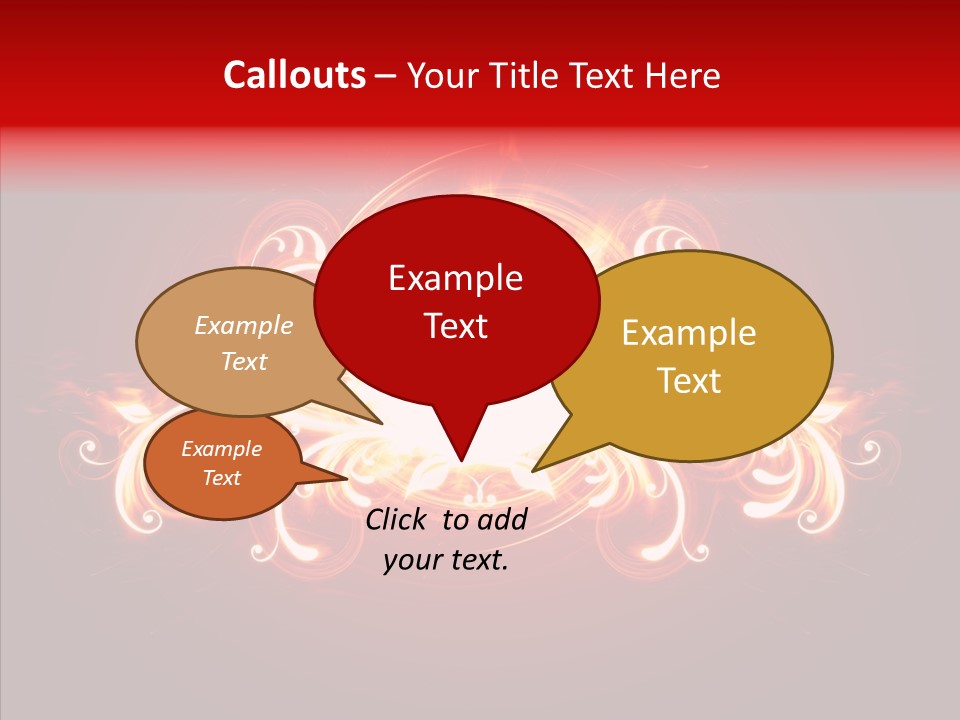 Callouts – Your Title Text Here

Example Text

Example Text

Example Text

Example Text

Click to add your text.